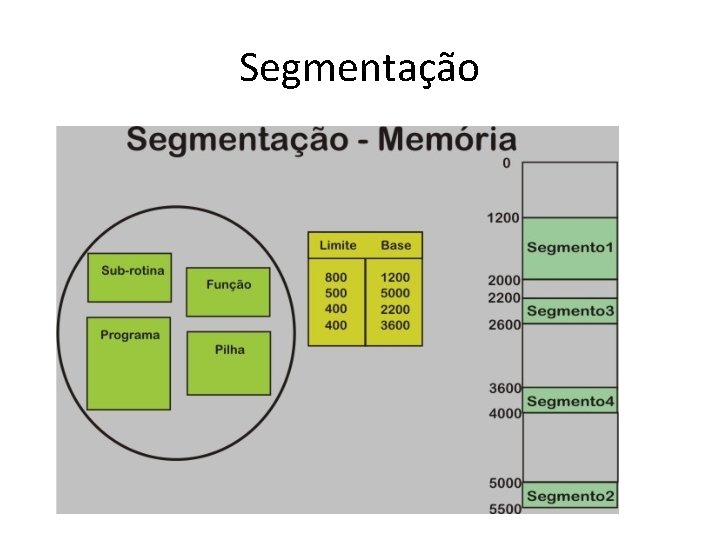 Segmentação

Segmentação - Memória

Sub-rotina

Função

Programa

Pilha

| Limite | Base |
|---|---|
| 800 | 1200 |
| 500 | 5000 |
| 400 | 2200 |
| 400 | 3600 |

0

1200

Segmento1

2000

2200

Segmento3

2600

3600

Segmento4

4000

5000

Segmento2

5500